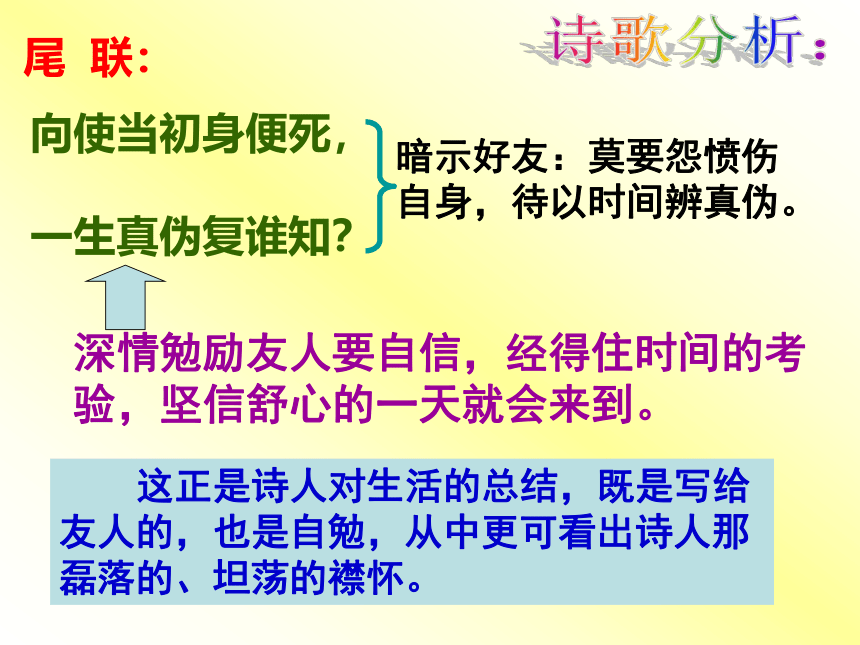 诗歌分析：

尾 联：

向使当初身便死，
一生真伪复谁知？

暗示好友：莫要怨愤伤自身，待以时间辨真伪。

深情勉励友人要自信，经得住时间的考验，坚信舒心的一天就会来到。

这正是诗人对生活的总结，既是写给友人的，也是自勉，从中更可看出诗人那磊落的、坦荡的襟怀。